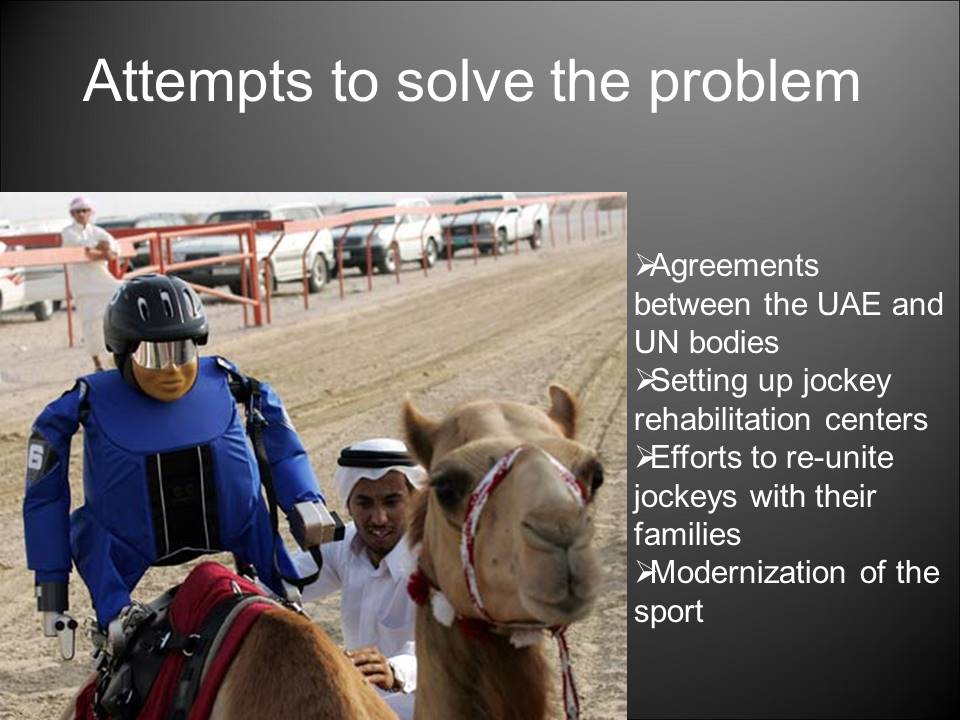 Attempts to solve the problem

➢Agreements between the UAE and UN bodies
➢Setting up jockey rehabilitation centers
➢Efforts to re-unite jockeys with their families
➢Modernization of the sport